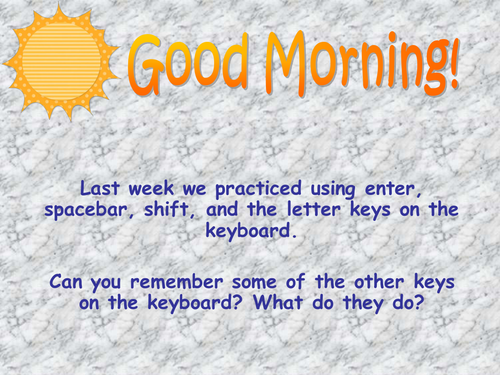 Good Morning!

Last week we practiced using enter, spacebar, shift, and the letter keys on the keyboard.

Can you remember some of the other keys on the keyboard? What do they do?